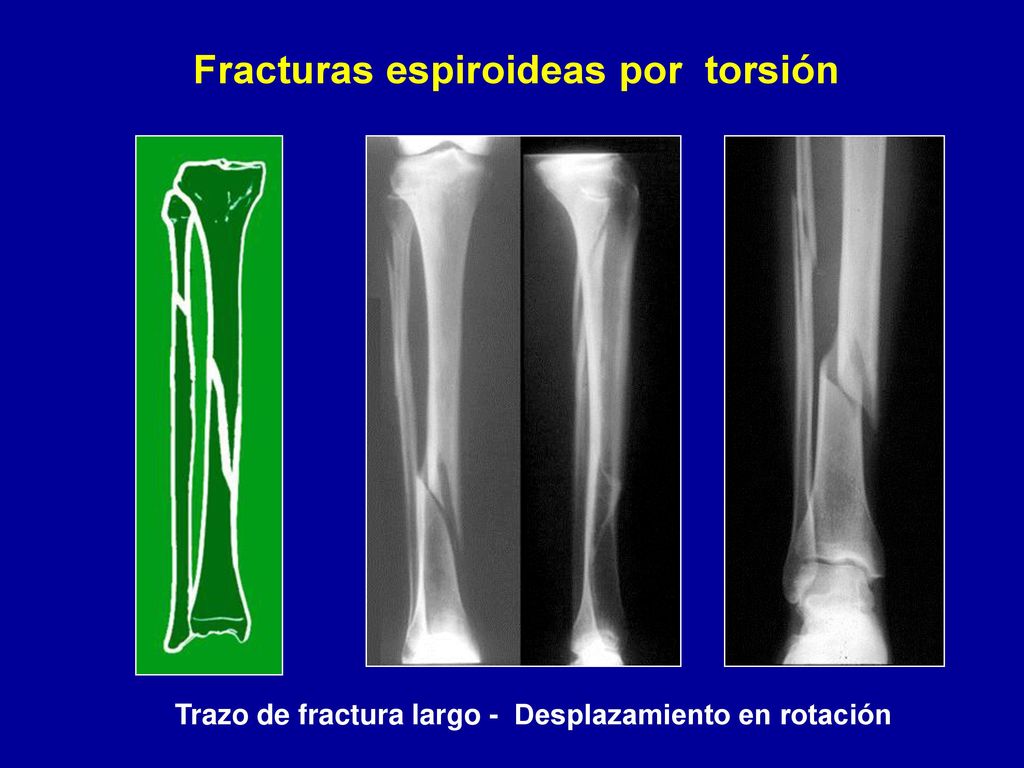 Fracturas espiroideas por torsión

Trazo de fractura largo - Desplazamiento en rotación